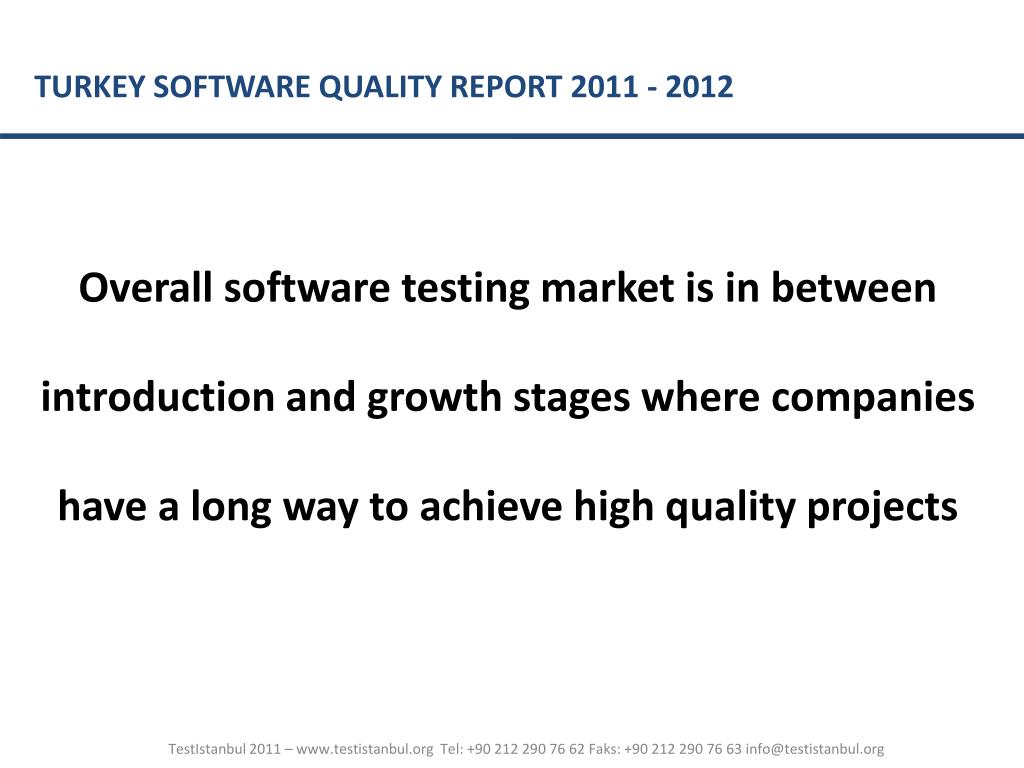 TURKEY SOFTWARE QUALITY REPORT 2011 - 2012

Overall software testing market is in between introduction and growth stages where companies have a long way to achieve high quality projects

TestIstanbul 2011 – www.testistanbul.org Tel: +90 212 290 76 62 Faks: +90 212 290 76 63 info@testistanbul.org